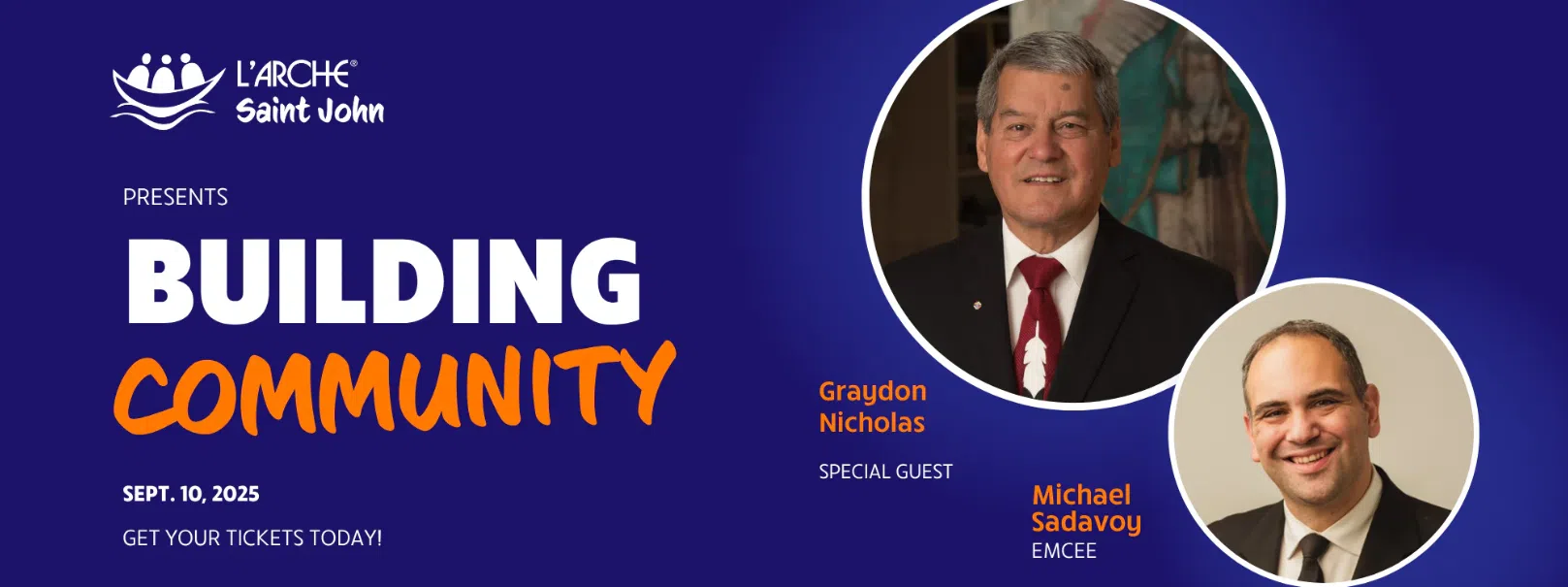 L'ARCHE®
Saint John

PRESENTS

BUILDING
COMMUNITY

SEPT. 10, 2025

GET YOUR TICKETS TODAY!

Graydon
Nicholas

SPECIAL GUEST

Michael
Sadavoy
EMCEE